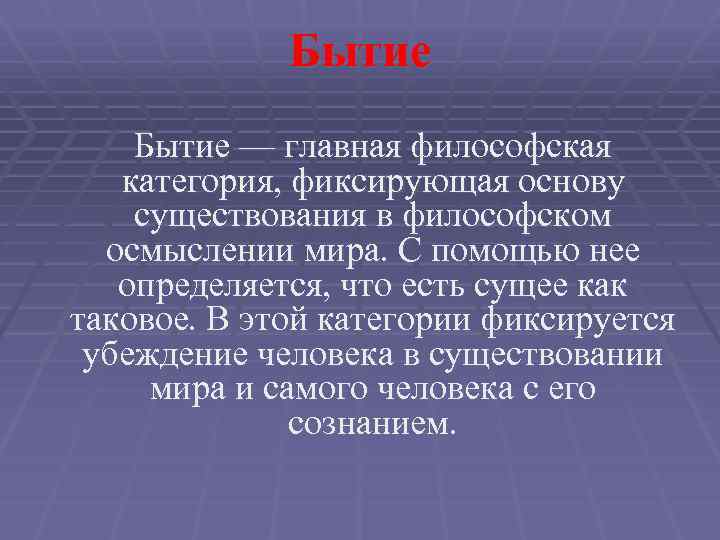 Бытие

Бытие — главная философская категория, фиксирующая основу существования в философском осмыслении мира. С помощью нее определяется, что есть сущее как таковое. В этой категории фиксируется убеждение человека в существовании мира и самого человека с его сознанием.